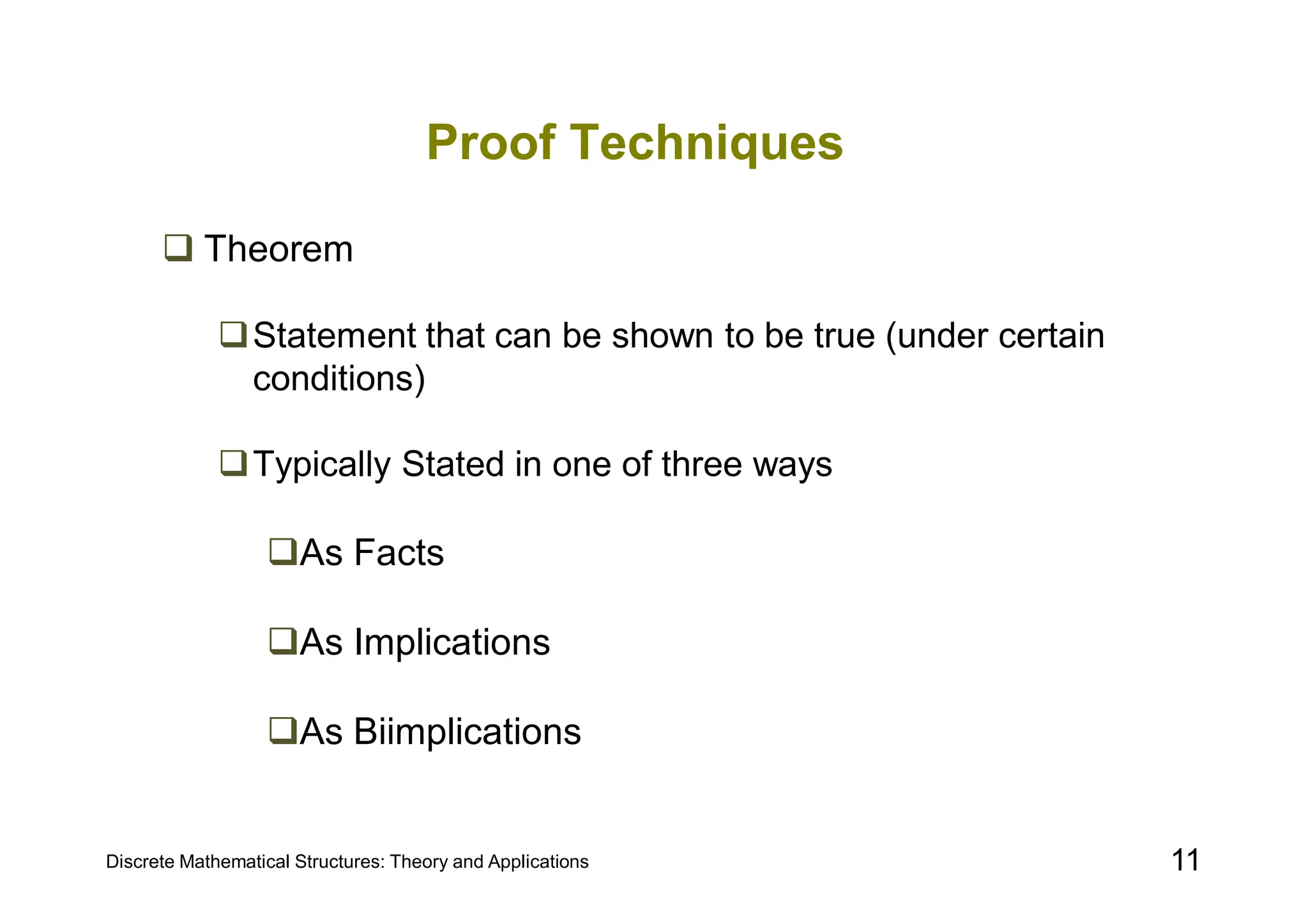 Proof Techniques

❑ Theorem

❑ Statement that can be shown to be true (under certain conditions)

❑ Typically Stated in one of three ways

❑ As Facts

❑ As Implications

❑ As Biimplications

Discrete Mathematical Structures: Theory and Applications

11